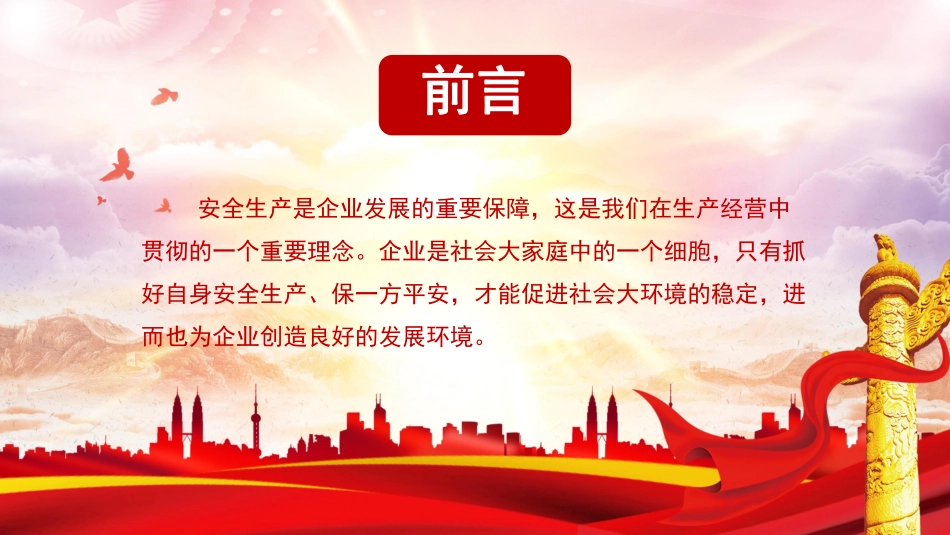 前言

安全生产是企业发展的重要保障，这是我们在生产经营中贯彻的一个重要理念。企业是社会大家庭中的一个细胞，只有抓好自身安全生产、保一方平安，才能促进社会大环境的稳定，进而也为企业创造良好的发展环境。